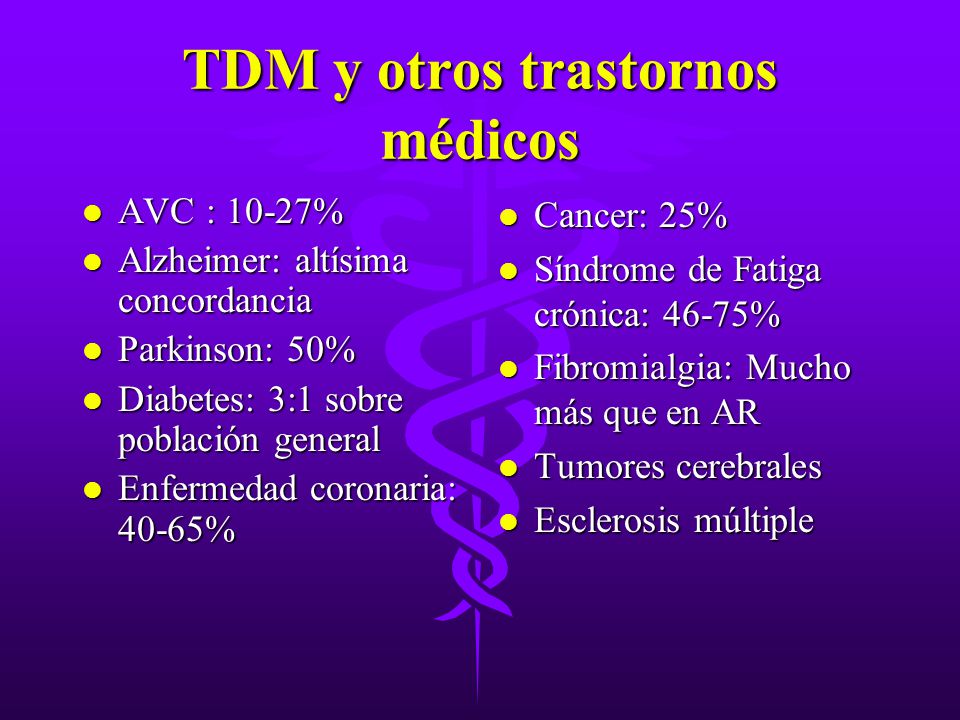 TDM y otros trastornos médicos

- AVC : 10-27%
- Alzheimer: altísima concordancia
- Parkinson: 50%
- Diabetes: 3:1 sobre población general
- Enfermedad coronaria: 40-65%

- Cancer: 25%
- Síndrome de Fatiga crónica: 46-75%
- Fibromialgia: Mucho más que en AR
- Tumores cerebrales
- Esclerosis múltiple